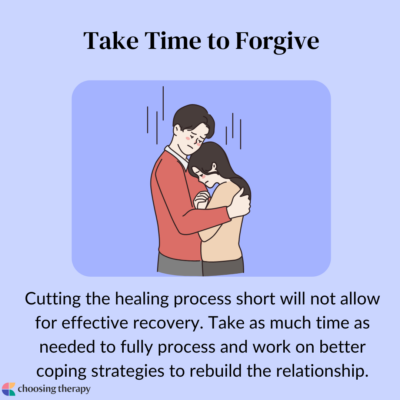 Take Time to Forgive

Cutting the healing process short will not allow for effective recovery. Take as much time as needed to fully process and work on better coping strategies to rebuild the relationship.

choosing therapy